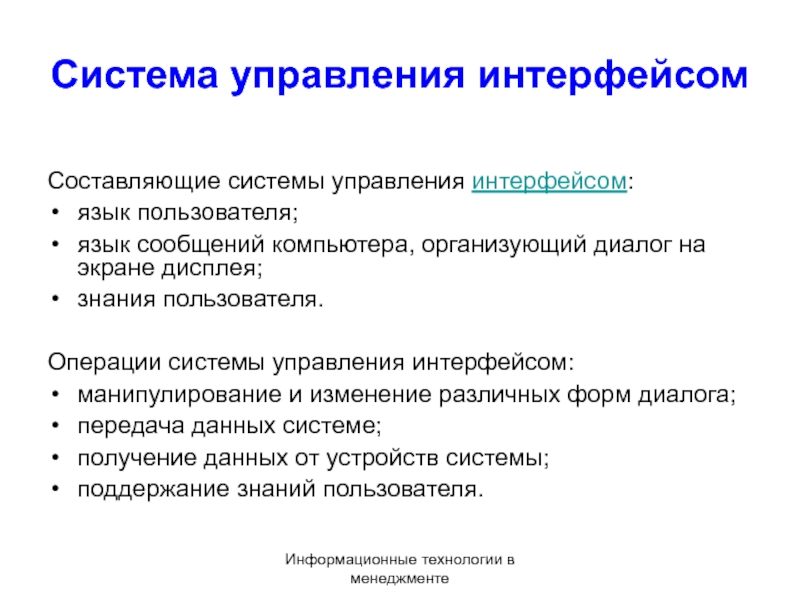 Система управления интерфейсом

Составляющие системы управления интерфейсом:
• язык пользователя;
• язык сообщений компьютера, организующий диалог на экране дисплея;
• знания пользователя.

Операции системы управления интерфейсом:
• манипулирование и изменение различных форм диалога;
• передача данных системе;
• получение данных от устройств системы;
• поддержание знаний пользователя.

Информационные технологии в менеджменте